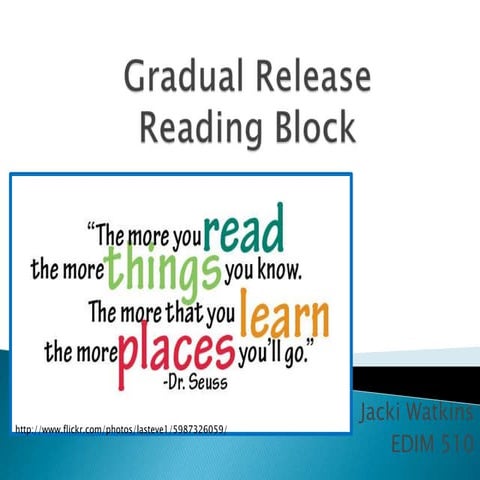 Gradual Release Reading Block

"The more you read the more things you know. The more that you learn the more places you'll go."
-Dr. Seuss

http://www.flickr.com/photos/lasteve1/5987326059/

Jacki Watkins
EDIM 510